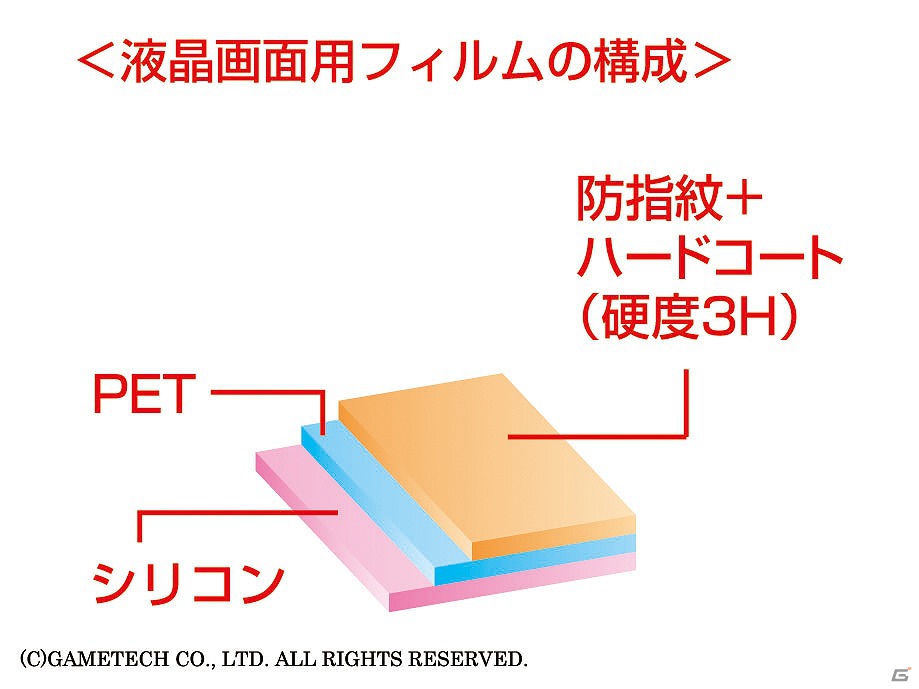 ＜液晶画面用フィルムの構成＞

防指紋＋
ハードコート
（硬度3H）

PET

シリコン

(C)GAMETECH CO., LTD. ALL RIGHTS RESERVED.